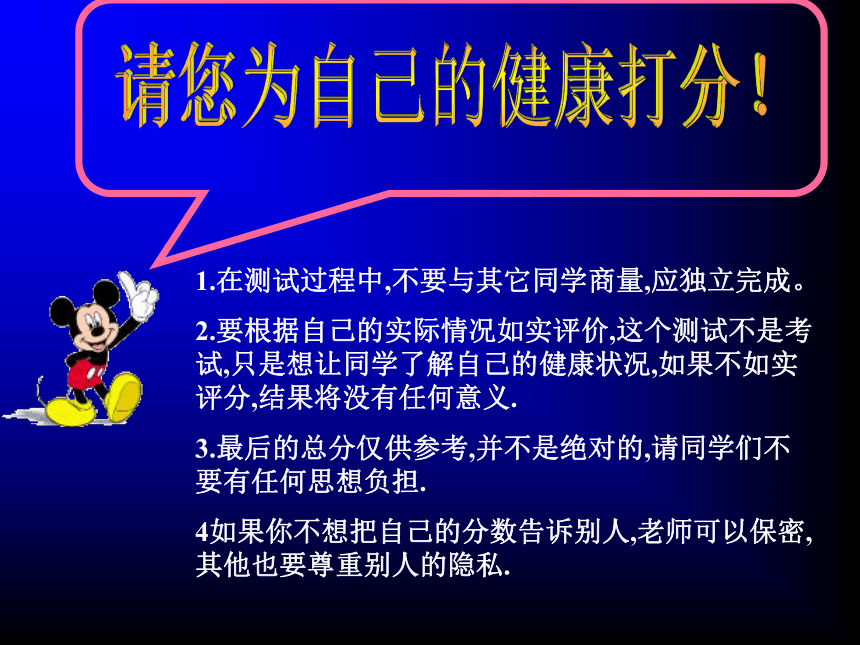 请您为自己的健康打分！

1.在测试过程中,不要与其它同学商量,应独立完成。

2.要根据自己的实际情况如实评价,这个测试不是考试,只是想让同学了解自己的健康状况,如果不如实评分,结果将没有任何意义.

3.最后的总分仅供参考,并不是绝对的,请同学们不要有任何思想负担.

4如果你不想把自己的分数告诉别人,老师可以保密,其他也要尊重别人的隐私.